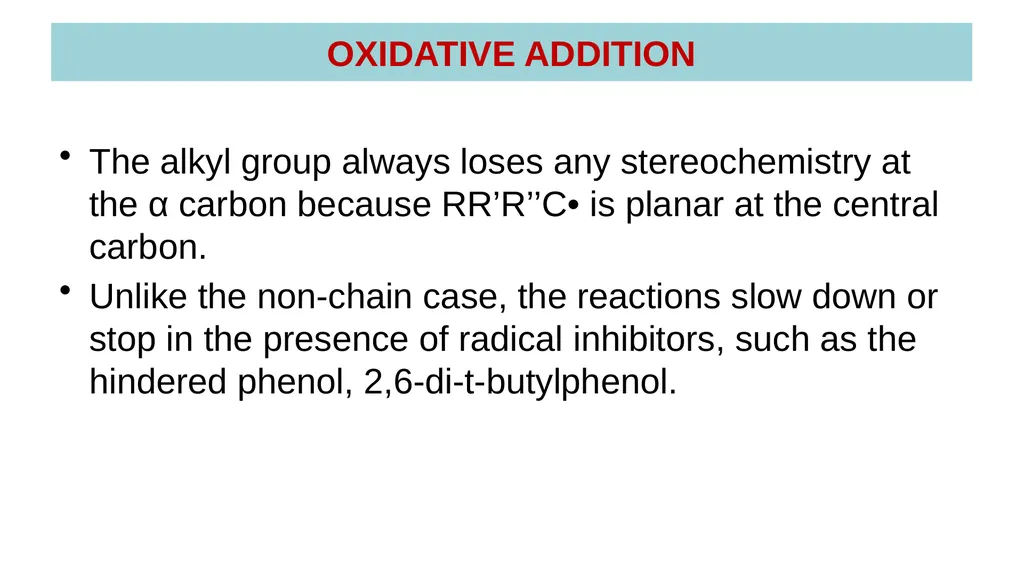 OXIDATIVE ADDITION

• The alkyl group always loses any stereochemistry at the α carbon because RR’R’’C• is planar at the central carbon.

• Unlike the non-chain case, the reactions slow down or stop in the presence of radical inhibitors, such as the hindered phenol, 2,6-di-t-butylphenol.